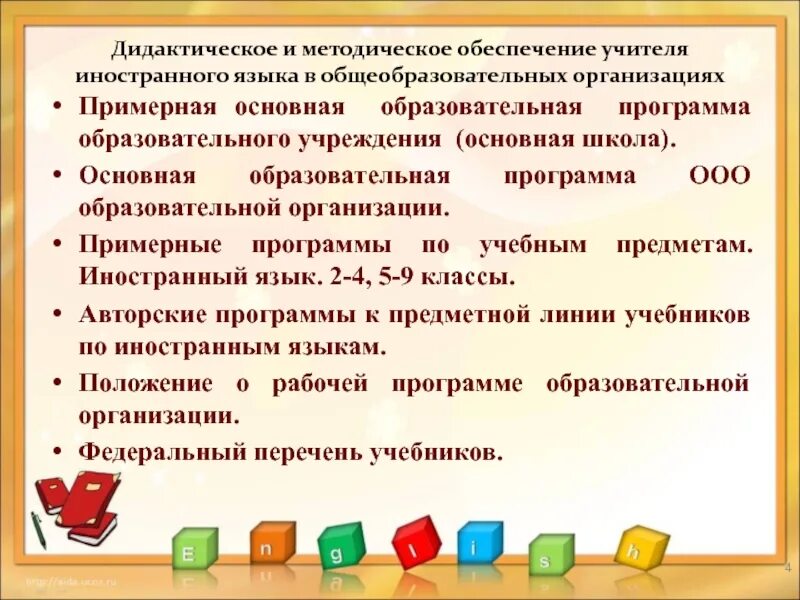 Дидактическое и методическое обеспечение учителя иностранного языка в общеобразовательных организациях

• Примерная основная образовательная программа образовательного учреждения (основная школа).

• Основная образовательная программа ООО образовательной организации.

• Примерные программы по учебным предметам. Иностранный язык. 2-4, 5-9 классы.

• Авторские программы к предметной линии учебников по иностранным языкам.

• Положение о рабочей программе образовательной организации.

• Федеральный перечень учебников.

E n g l i s h

http://aida.ucoz.ru

4